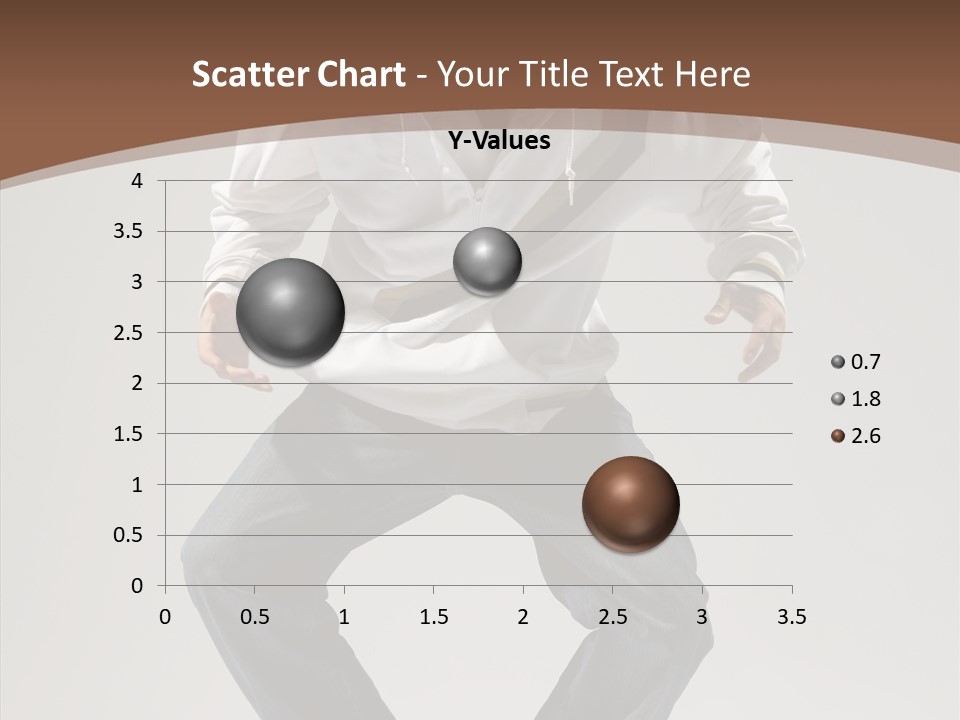 Scatter Chart - Your Title Text Here

Y-Values

4
3.5
3
2.5
2
1.5
1
0.5
0

0 0.5 1 1.5 2 2.5 3 3.5

0.7
1.8
2.6